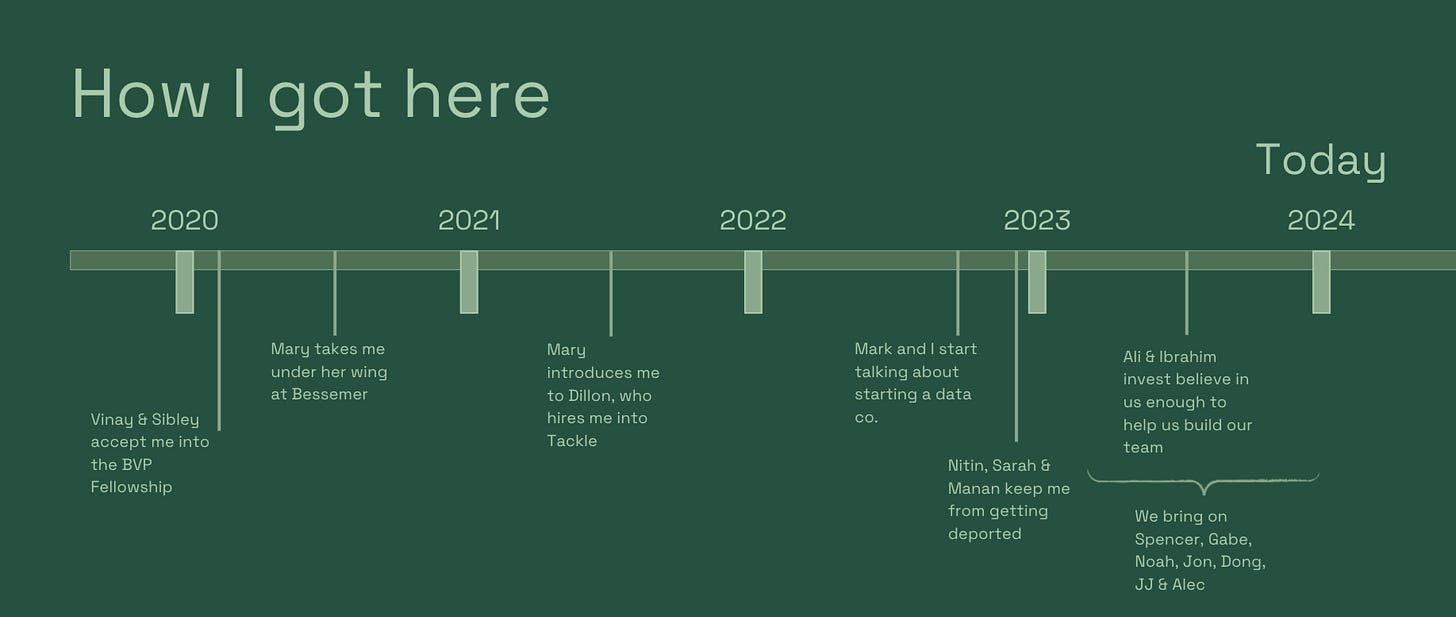 How I got here

Today

2020

2021

2022

2023

2024

Vinay & Sibley accept me into the BVP Fellowship

Mary takes me under her wing at Bessemer

Mary introduces me to Dillon, who hires me into Tackle

Mark and I start talking about starting a data co.

Nitin, Sarah & Manan keep me from getting deported

Ali & Ibrahim invest believe in us enough to help us build our team

We bring on Spencer, Gabe, Noah, Jon, Dong, JJ & Alec